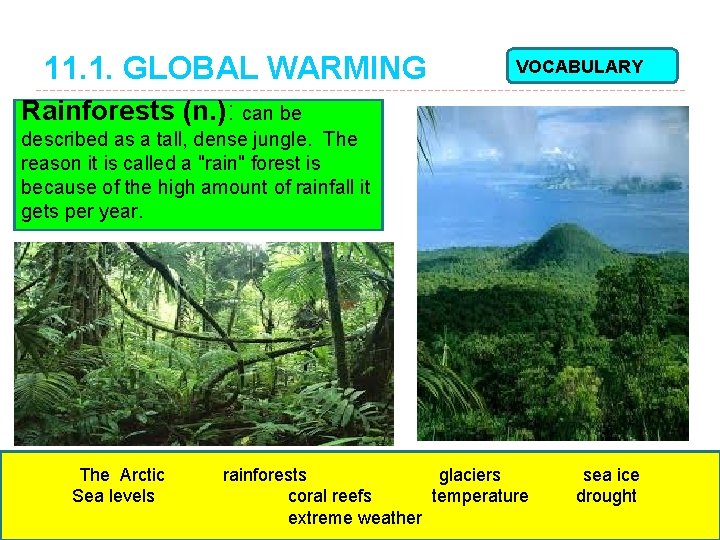 11.1. GLOBAL WARMING

VOCABULARY

Rainforests (n.): can be described as a tall, dense jungle. The reason it is called a "rain" forest is because of the high amount of rainfall it gets per year.

The Arctic rainforests glaciers sea ice
Sea levels coral reefs temperature drought
extreme weather